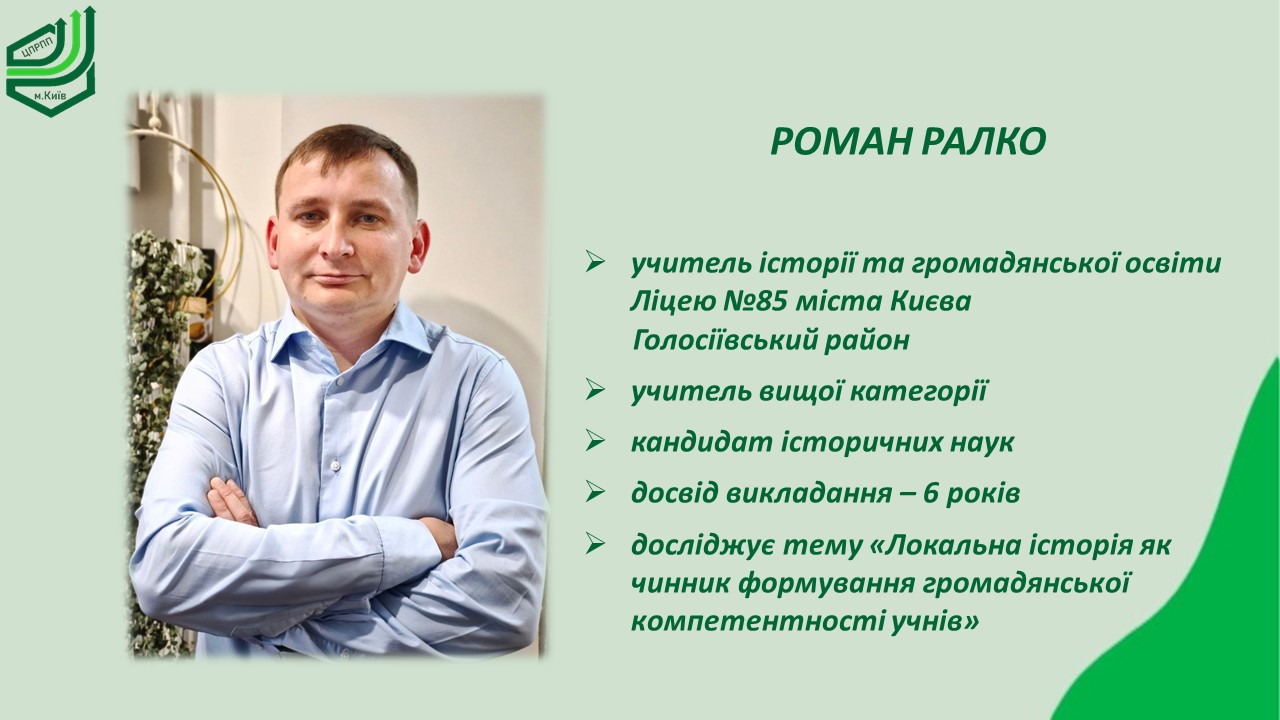 ЦПРПП
м.Київ

РОМАН РАЛКО

➢ учитель історії та громадянської освіти Ліцею №85 міста Києва Голосіївський район

➢ учитель вищої категорії

➢ кандидат історичних наук

➢ досвід викладання – 6 років

➢ досліджує тему «Локальна історія як чинник формування громадянської компетентності учнів»